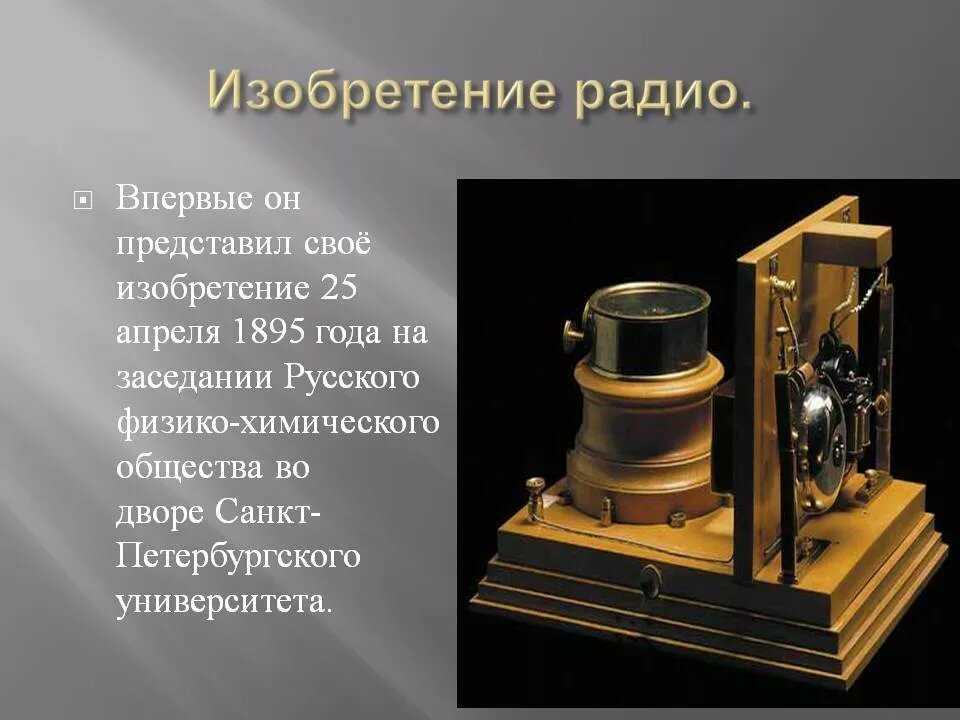 Изобретение радио.

Впервые он представил своё изобретение 25 апреля 1895 года на заседании Русского физико-химического общества во дворе Санкт-Петербургского университета.